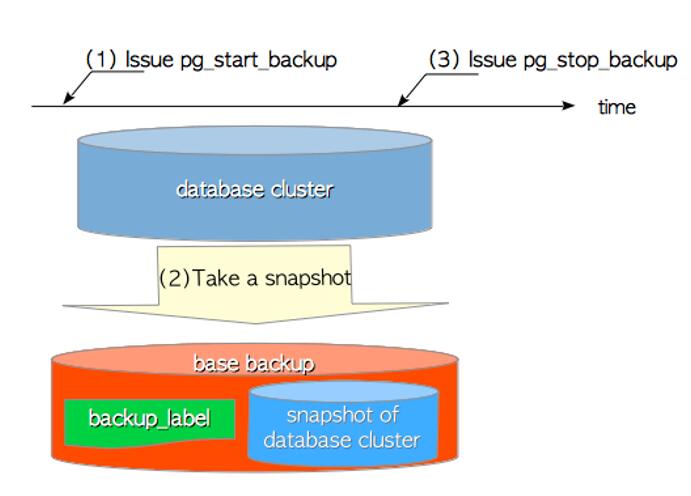 (1) Issue pg_start_backup

(3) Issue pg_stop_backup

time

database cluster

(2)Take a snapshot

base backup

backup_label

snapshot of database cluster